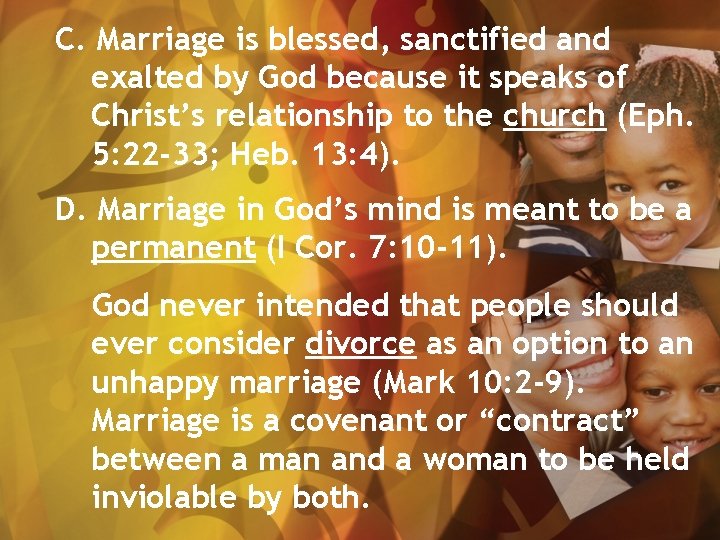 C. Marriage is blessed, sanctified and exalted by God because it speaks of Christ’s relationship to the church (Eph. 5:22-33; Heb. 13:4).

D. Marriage in God’s mind is meant to be a permanent (I Cor. 7:10-11).

God never intended that people should ever consider divorce as an option to an unhappy marriage (Mark 10:2-9). Marriage is a covenant or “contract” between a man and a woman to be held inviolable by both.